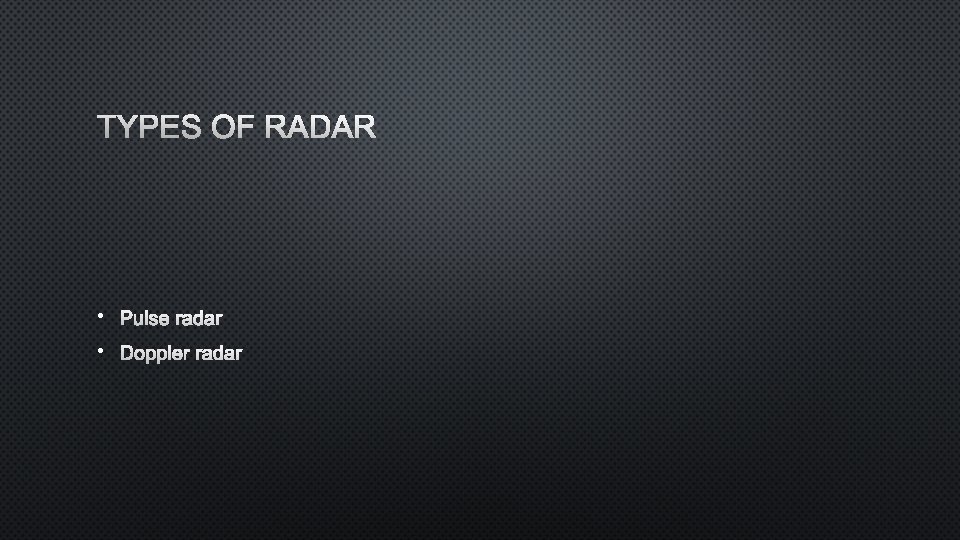 TYPES OF RADAR

• Pulse radar
• Doppler radar